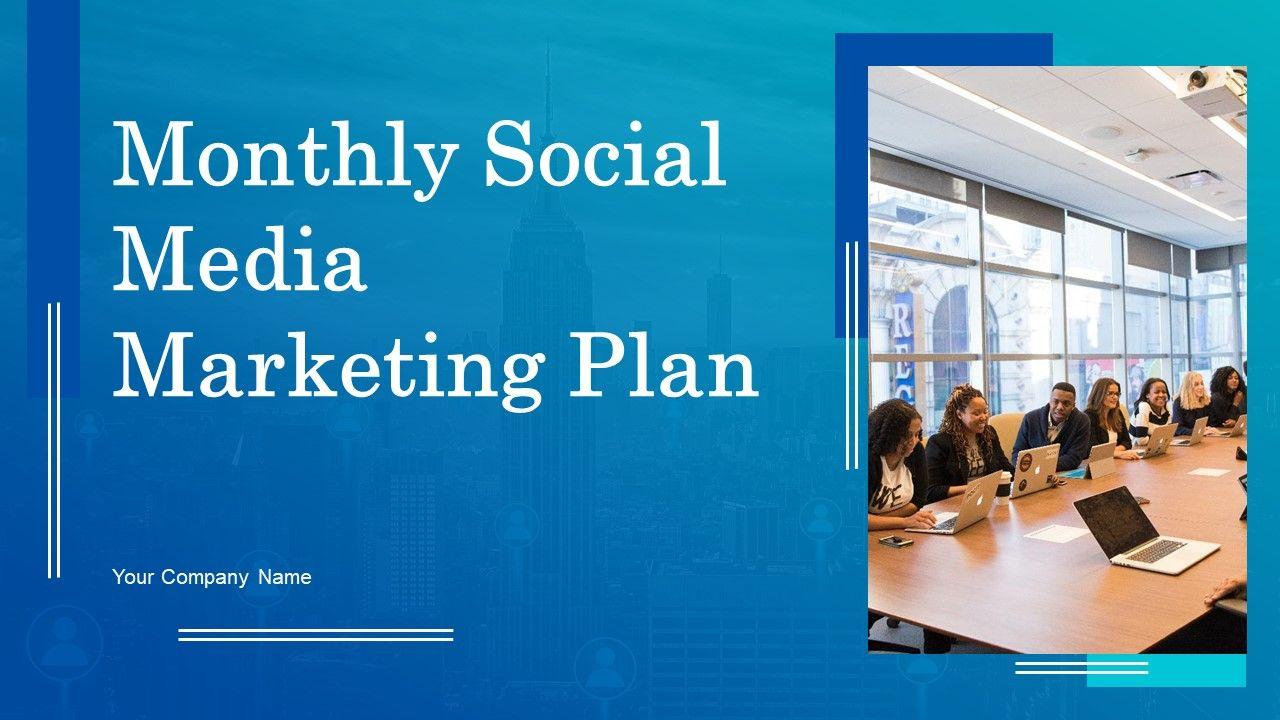 Monthly Social Media Marketing Plan

Your Company Name